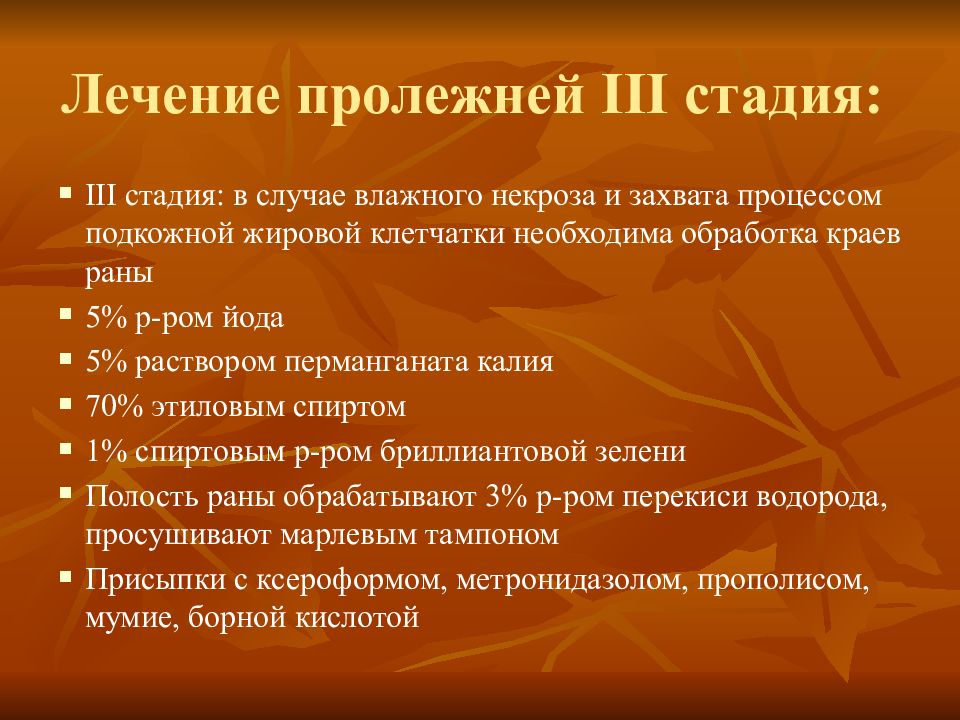 Лечение пролежней III стадия:

▪ III стадия: в случае влажного некроза и захвата процессом подкожной жировой клетчатки необходима обработка краев раны
▪ 5% р-ром йода
▪ 5% раствором перманганата калия
▪ 70% этиловым спиртом
▪ 1% спиртовым р-ром бриллиантовой зелени
▪ Полость раны обрабатывают 3% р-ром перекиси водорода, просушивают марлевым тампоном
▪ Присыпки с ксероформом, метронидазолом, прополисом, мумие, борной кислотой